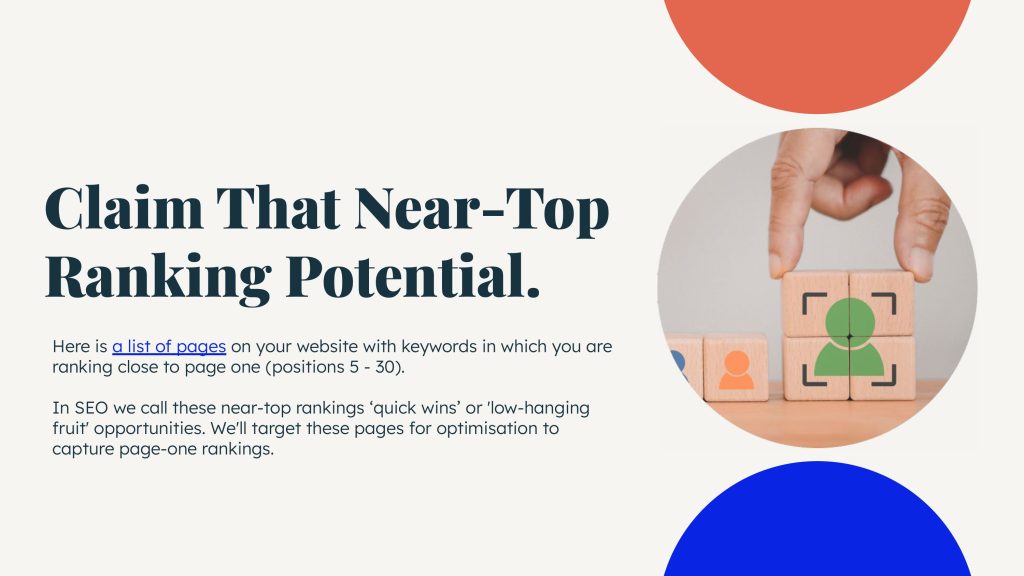 Claim That Near-Top Ranking Potential.

Here is a list of pages on your website with keywords in which you are ranking close to page one (positions 5 - 30).

In SEO we call these near-top rankings 'quick wins' or 'low-hanging fruit' opportunities. We'll target these pages for optimisation to capture page-one rankings.